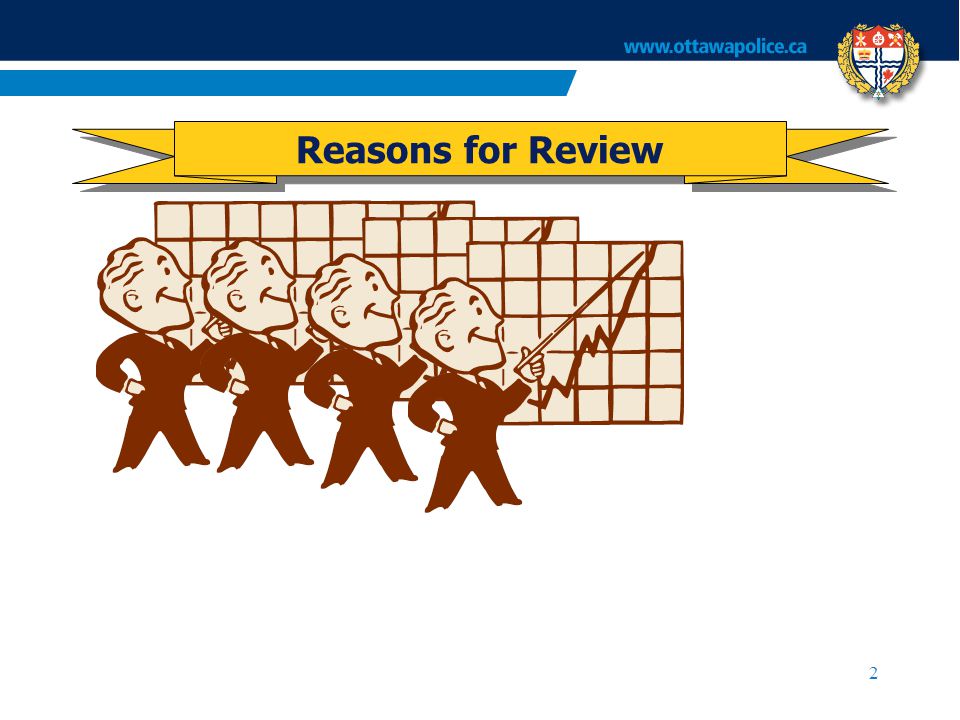 www.ottawapolice.ca

Reasons for Review

2